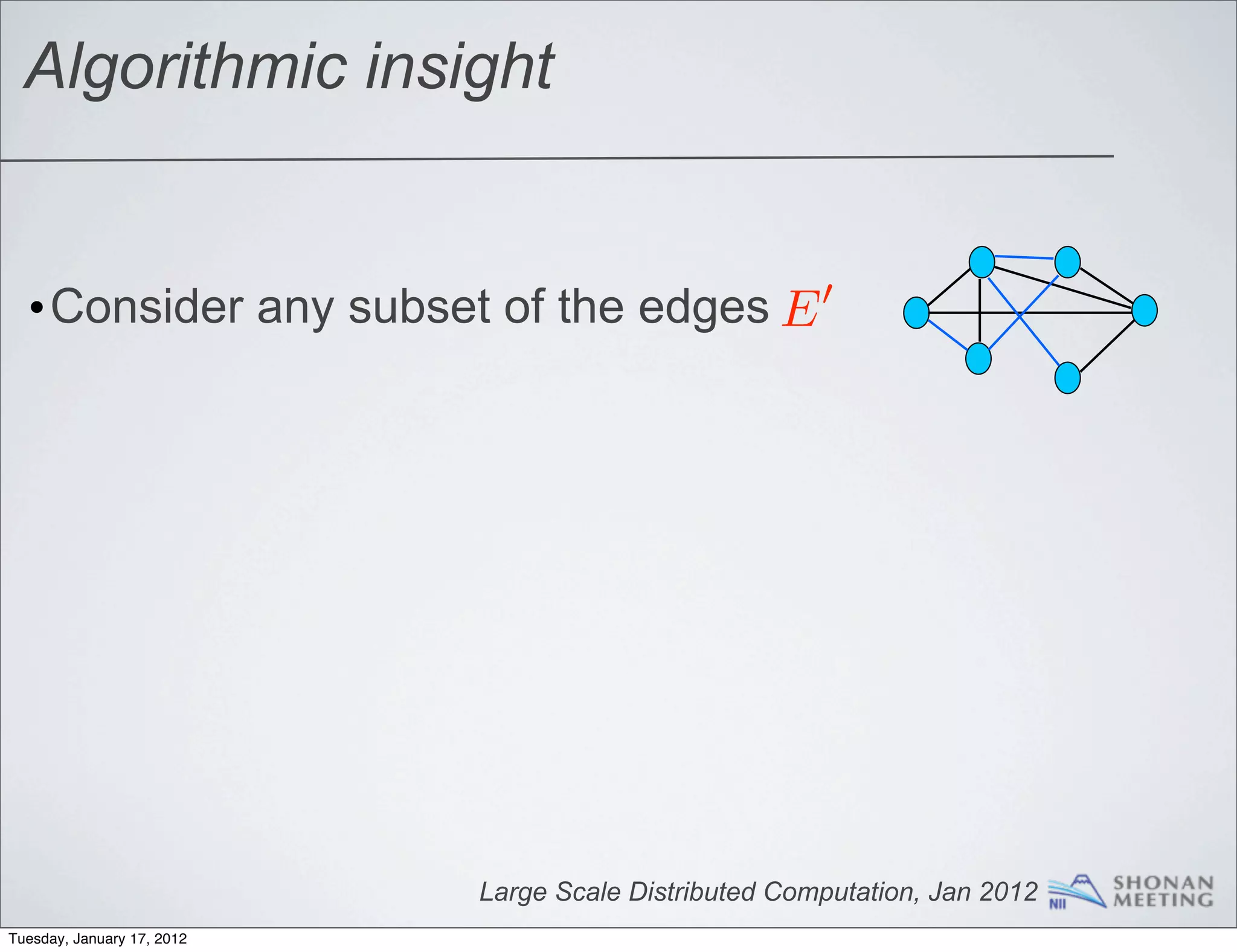 Algorithmic insight

• Consider any subset of the edges $E'$

Large Scale Distributed Computation, Jan 2012

NII

SHONAN MEETING

Tuesday, January 17, 2012